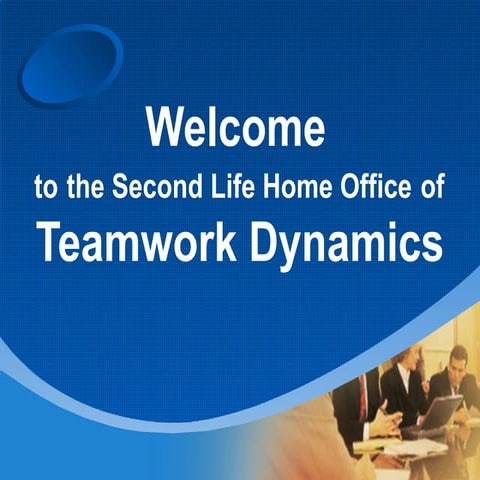 Welcome
to the Second Life Home Office of
Teamwork Dynamics